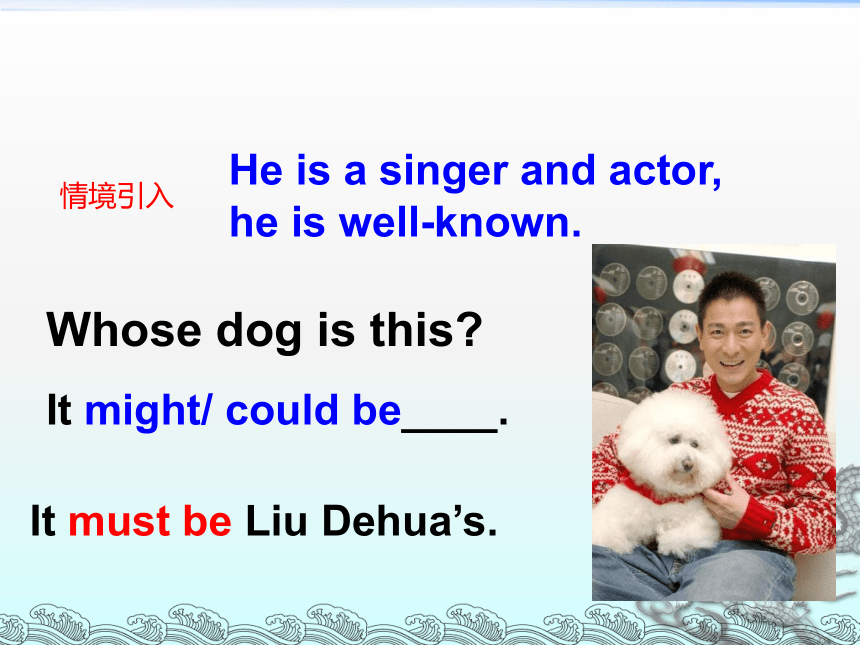 情境引入

He is a singer and actor, he is well-known.

Whose dog is this?

It might/ could be____.

It must be Liu Dehua’s.